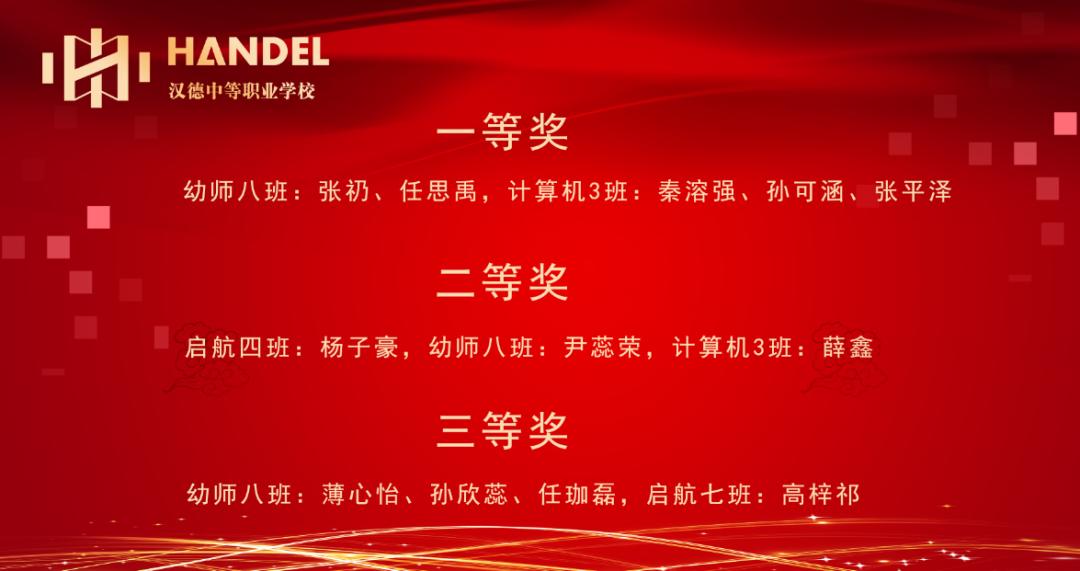 HANDEL
汉德中等职业学校

一等奖

幼师八班：张礽、任思禹，计算机3班：秦溶强、孙可涵、张平泽

二等奖

启航四班：杨子豪，幼师八班：尹蕊荣，计算机3班：薛鑫

三等奖

幼师八班：薄心怡、孙欣蕊、任珈磊，启航七班：高梓祁